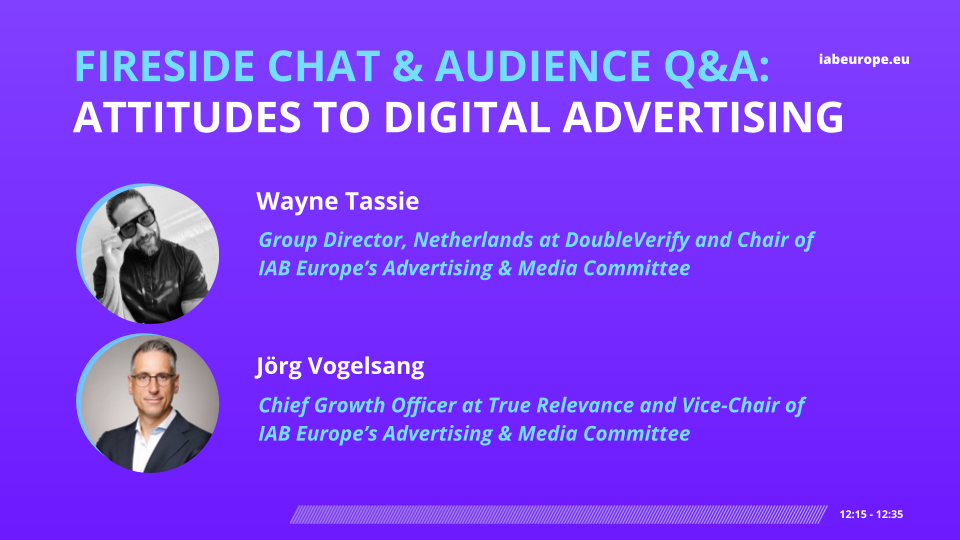 FIRESIDE CHAT & AUDIENCE Q&A:
ATTITUDES TO DIGITAL ADVERTISING

iabeurope.eu

Wayne Tassie

Group Director, Netherlands at DoubleVerify and Chair of IAB Europe's Advertising & Media Committee

Jörg Vogelsang

Chief Growth Officer at True Relevance and Vice-Chair of IAB Europe's Advertising & Media Committee

12:15 - 12:35